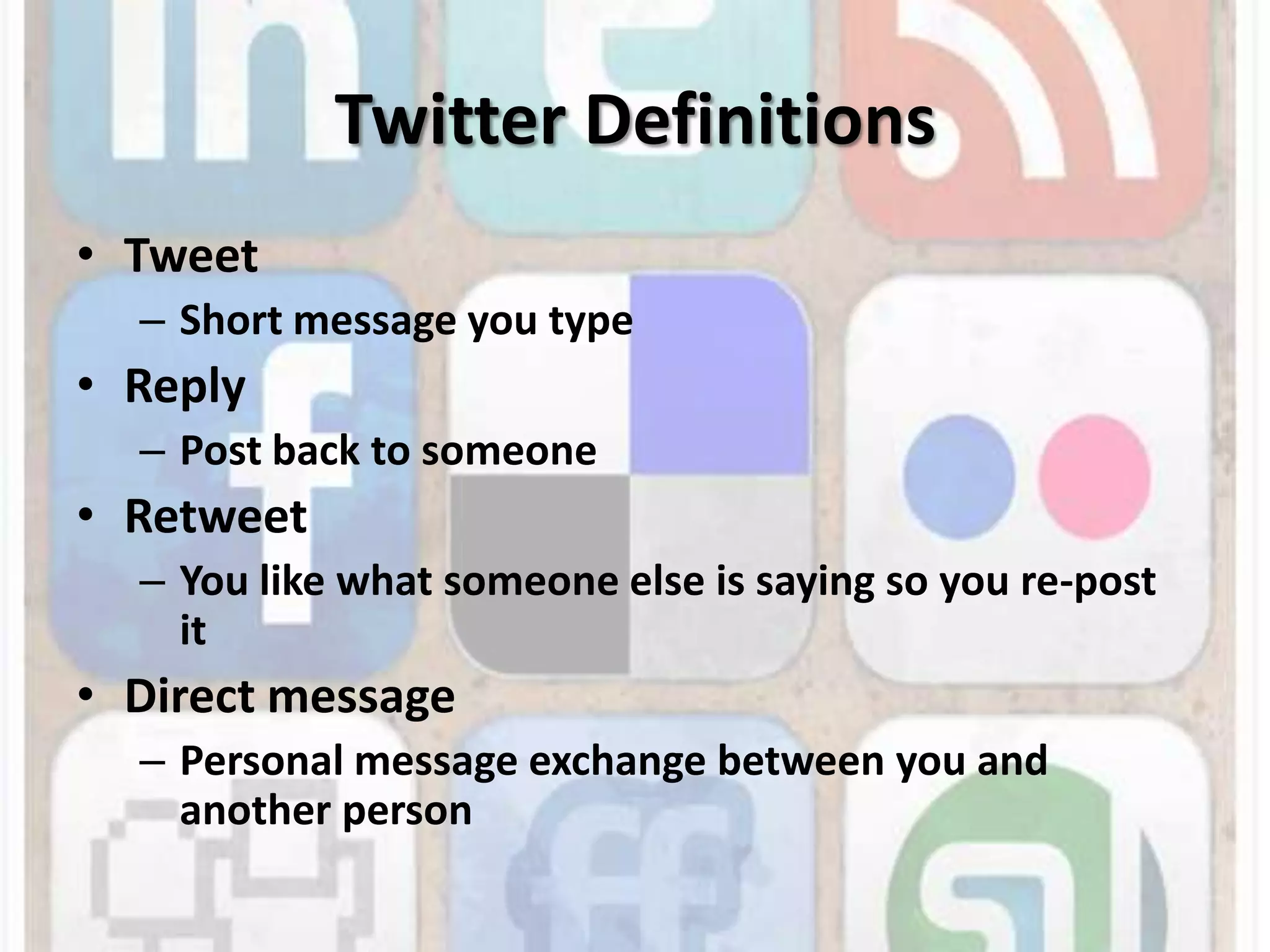 Twitter Definitions

• Tweet
– Short message you type
• Reply
– Post back to someone
• Retweet
– You like what someone else is saying so you re-post it
• Direct message
– Personal message exchange between you and another person